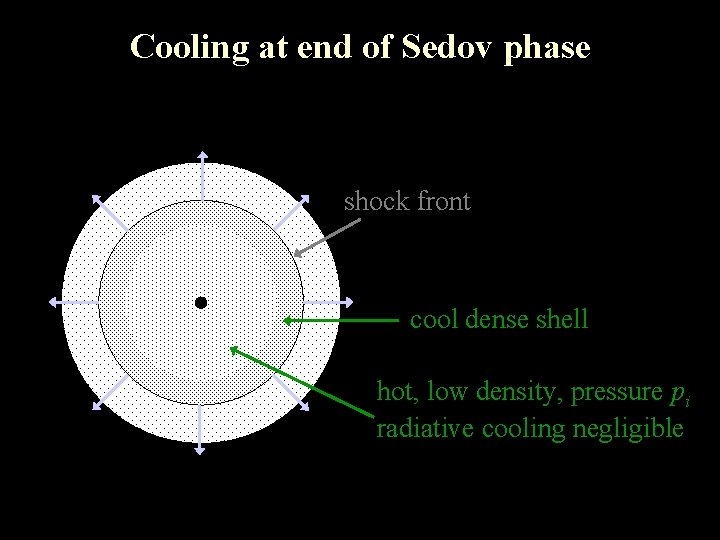 Cooling at end of Sedov phase

shock front

cool dense shell

hot, low density, pressure $p_i$
radiative cooling negligible